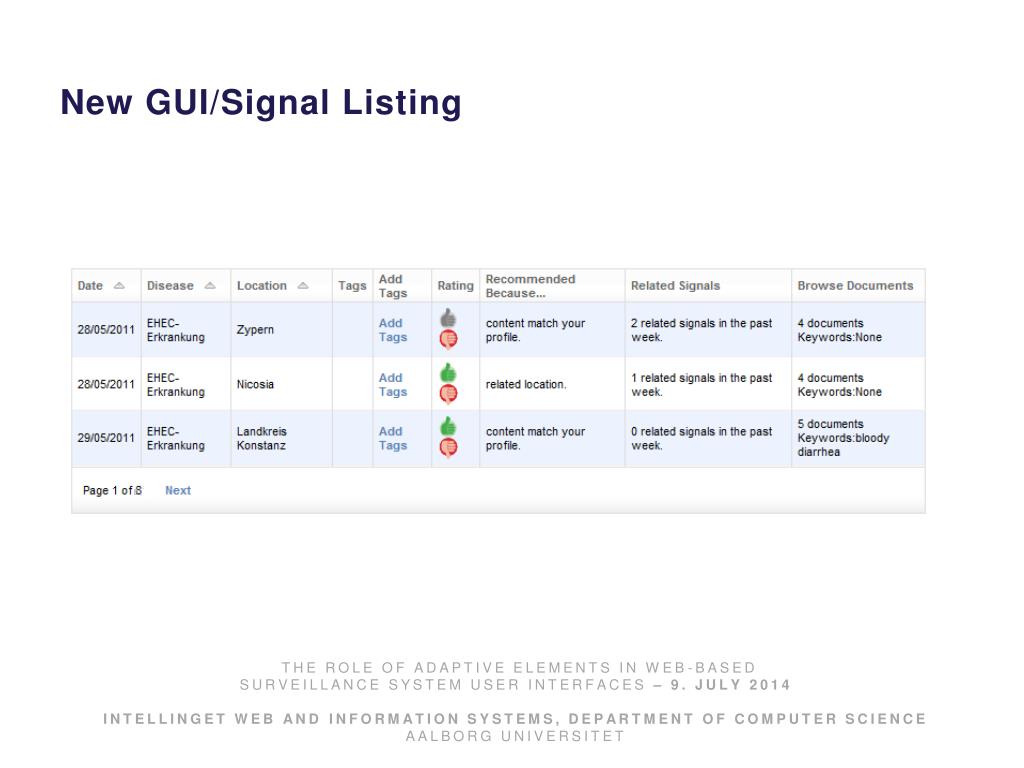 New GUI/Signal Listing

| Date | Disease | Location | Tags | Add Tags | Rating | Recommended Because... | Related Signals | Browse Documents |
|---|---|---|---|---|---|---|---|---|
| 28/05/2011 | EHEC-Erkrankung | Zypern | | Add Tags | | content match your profile. | 2 related signals in the past week. | 4 documents Keywords:None |
| 28/05/2011 | EHEC-Erkrankung | Nicosia | | Add Tags | | related location. | 1 related signals in the past week. | 4 documents Keywords:None |
| 29/05/2011 | EHEC-Erkrankung | Landkreis Konstanz | | Add Tags | | content match your profile. | 0 related signals in the past week. | 5 documents Keywords:bloody diarrhea |

Page 1 of 8 Next

THE ROLE OF ADAPTIVE ELEMENTS IN WEB-BASED SURVEILLANCE SYSTEM USER INTERFACES – 9. JULY 2014

INTELLINGET WEB AND INFORMATION SYSTEMS, DEPARTMENT OF COMPUTER SCIENCE
AALBORG UNIVERSITET